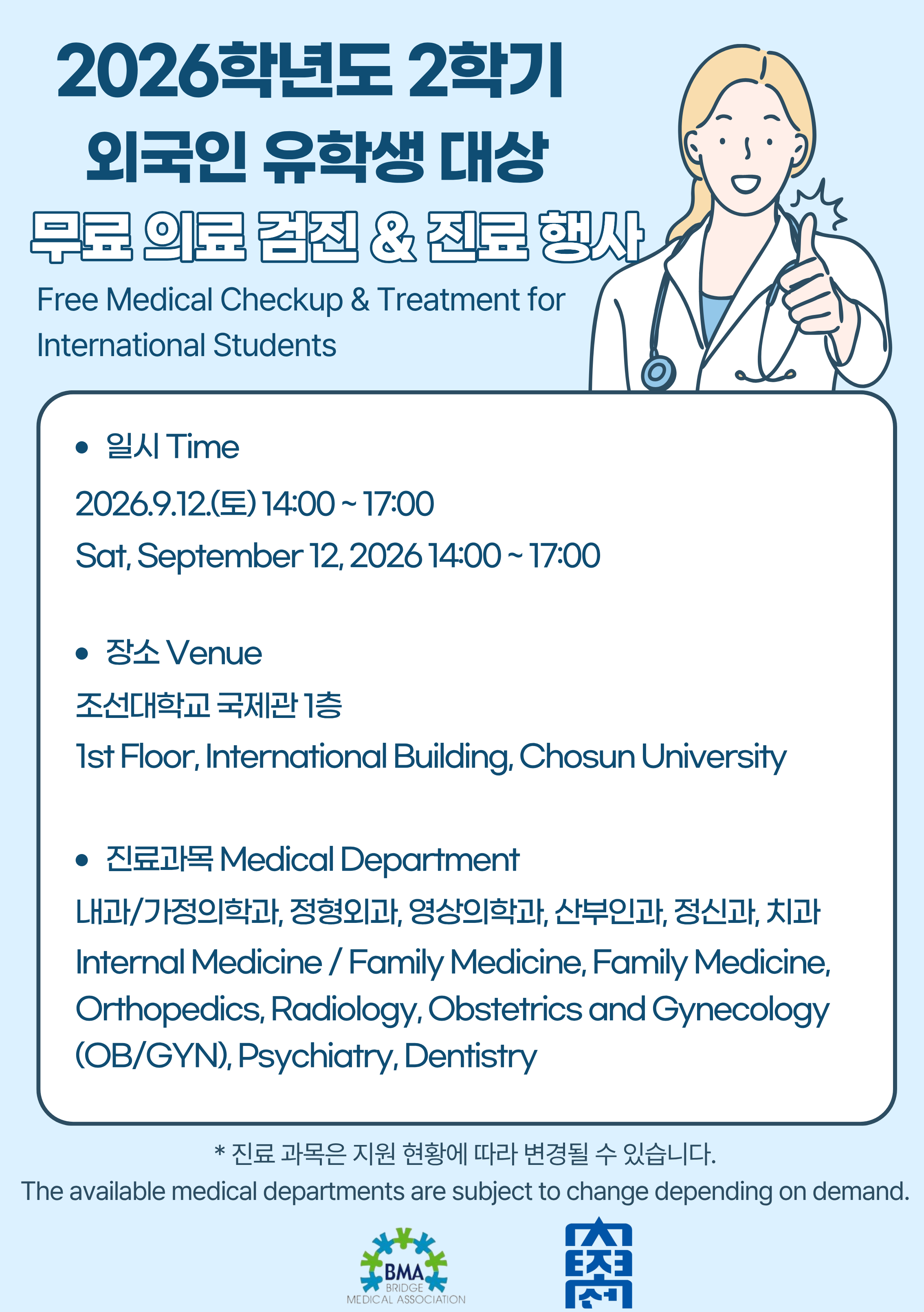 2026학년도 2학기
외국인 유학생 대상
무료 의료 검진 & 진료 행사
Free Medical Checkup & Treatment for International Students

• 일시 Time
2026.9.12.(토) 14:00 ~ 17:00
Sat, September 12, 2026 14:00 ~ 17:00

• 장소 Venue
조선대학교 국제관 1층
1st Floor, International Building, Chosun University

• 진료과목 Medical Department
내과/가정의학과, 정형외과, 영상의학과, 산부인과, 정신과, 치과
Internal Medicine / Family Medicine, Family Medicine, Orthopedics, Radiology, Obstetrics and Gynecology (OB/GYN), Psychiatry, Dentistry

* 진료 과목은 지원 현황에 따라 변경될 수 있습니다.
The available medical departments are subject to change depending on demand.

BMA
BRIDGE
MEDICAL ASSOCIATION